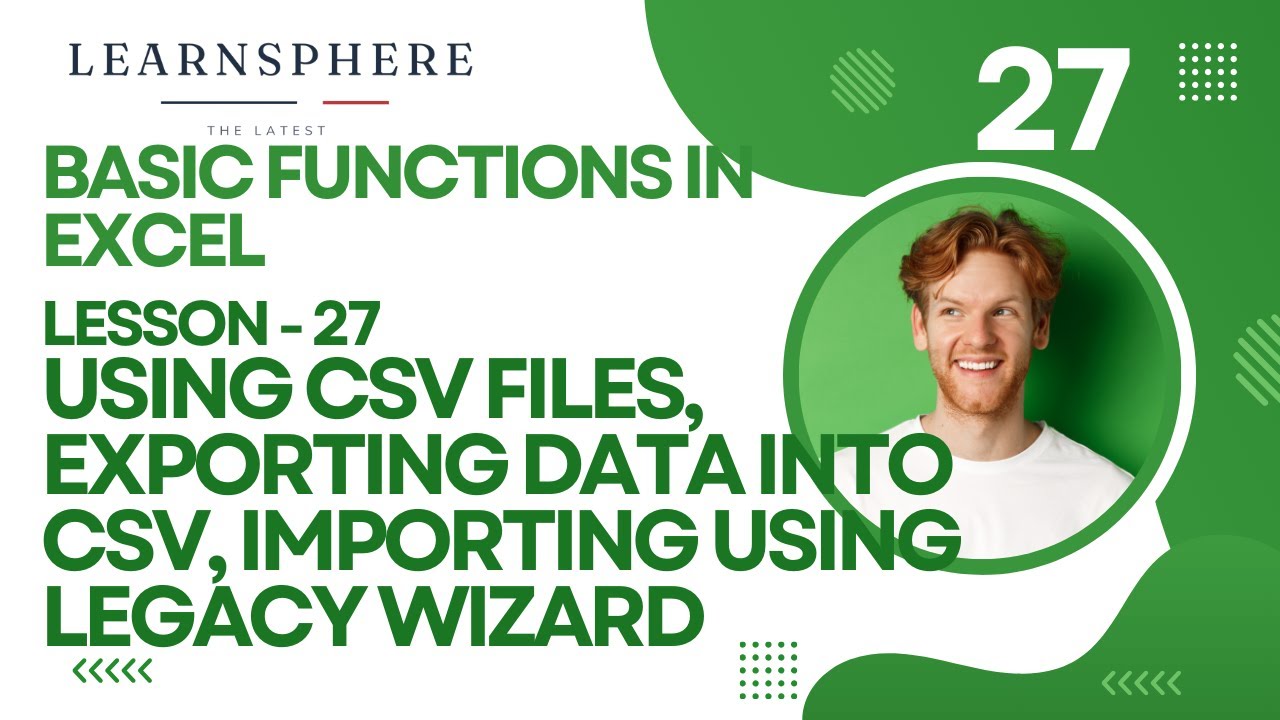 LEARNSPHERE

THE LATEST

27

BASIC FUNCTIONS IN EXCEL

LESSON - 27

USING CSV FILES, EXPORTING DATA INTO CSV, IMPORTING USING LEGACY WIZARD